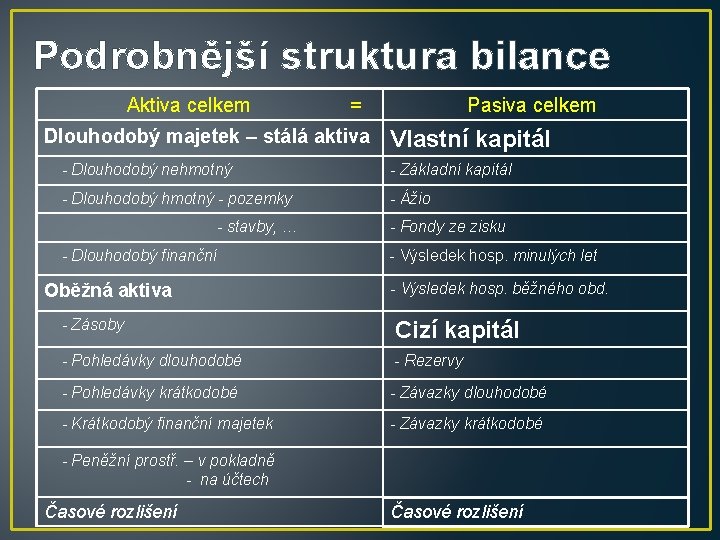 Podrobnější struktura bilance

| Aktiva celkem = | Pasiva celkem |
|---|---|
| Dlouhodobý majetek – stálá aktiva | Vlastní kapitál |
| - Dlouhodobý nehmotný | - Základní kapitál |
| - Dlouhodobý hmotný - pozemky | - Ážio |
| - stavby, … | - Fondy ze zisku |
| - Dlouhodobý finanční | - Výsledek hosp. minulých let |
| Oběžná aktiva | - Výsledek hosp. běžného obd. |
| - Zásoby | Cizí kapitál |
| - Pohledávky dlouhodobé | - Rezervy |
| - Pohledávky krátkodobé | - Závazky dlouhodobé |
| - Krátkodobý finanční majetek | - Závazky krátkodobé |
| - Peněžní prostř. – v pokladně - na účtech | |
| Časové rozlišení | Časové rozlišení |